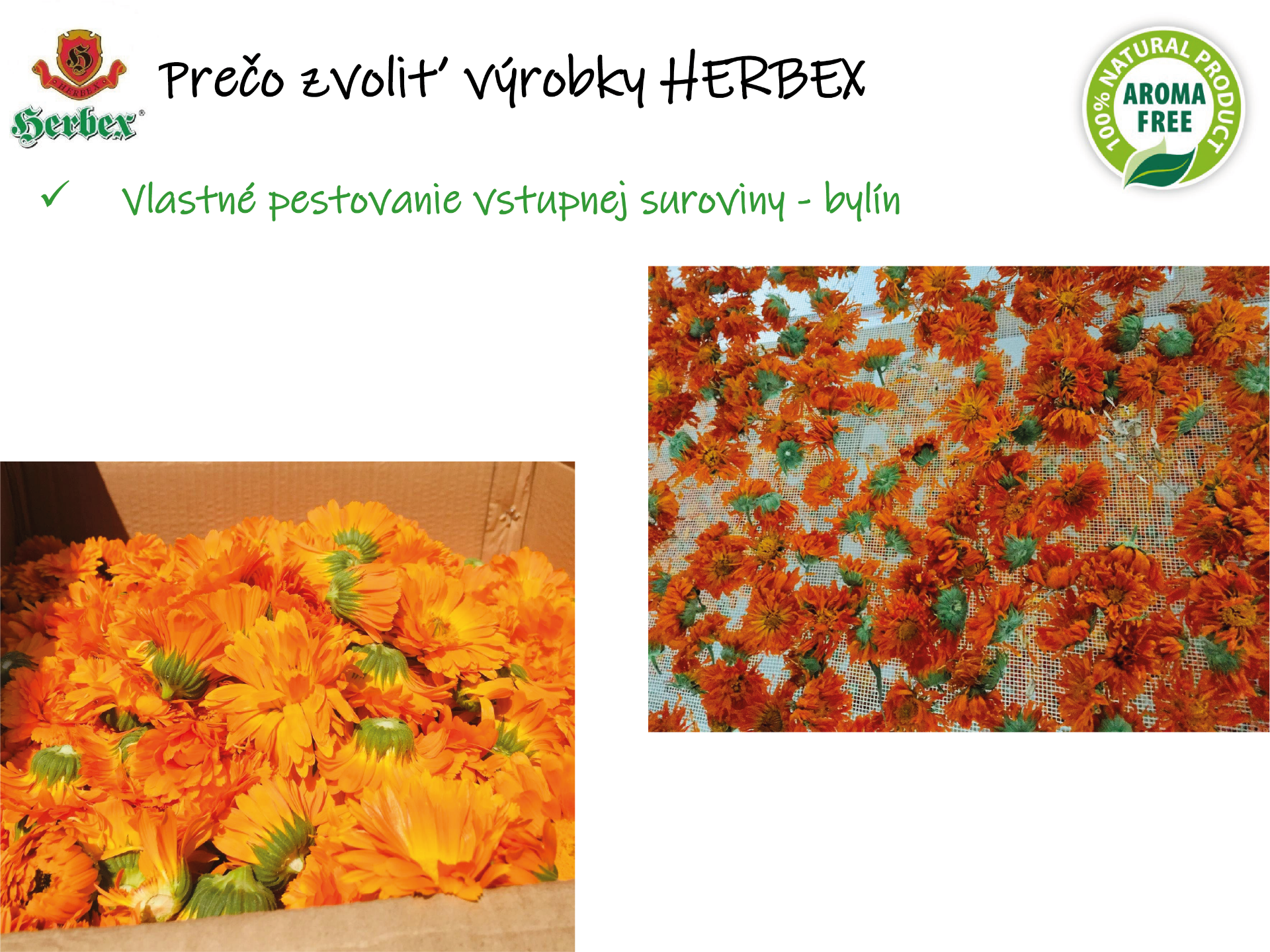 H
HERBEX
Herbex®

Prečo zvoliť výrobky HERBEX

100% NATURAL PRODUCT
AROMA FREE

✓ Vlastné pestovanie vstupnej suroviny - bylín